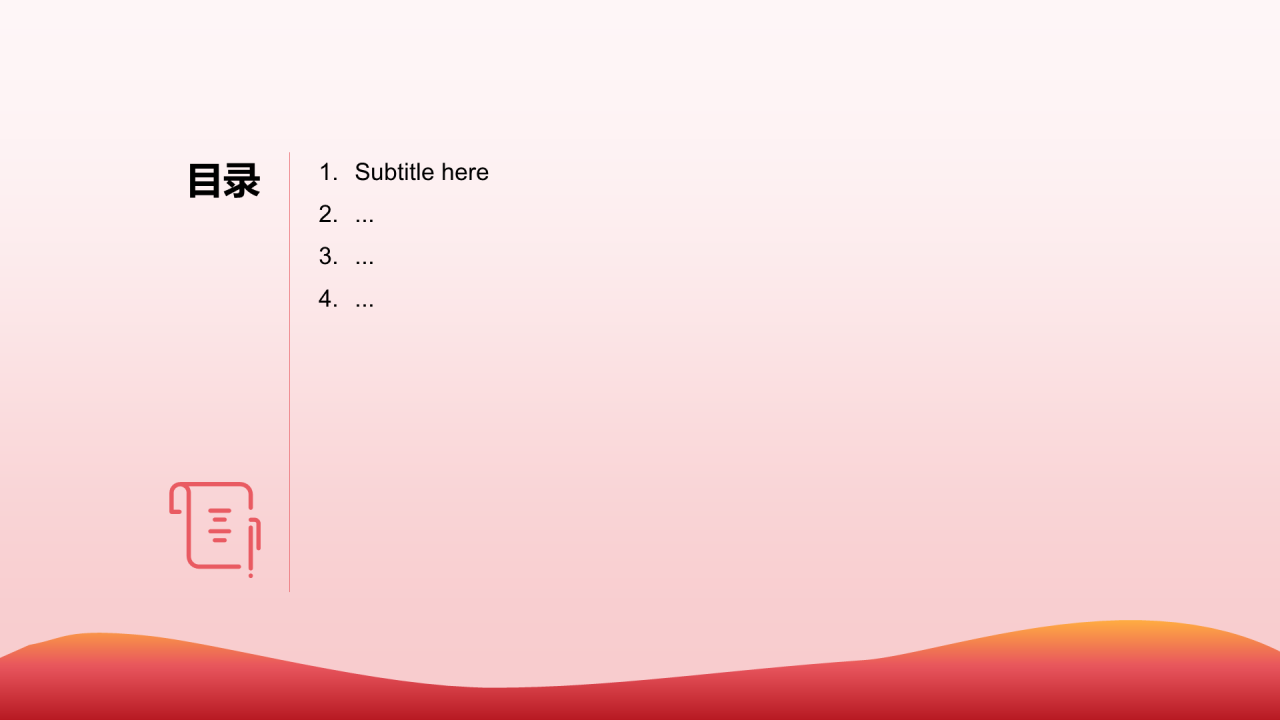 目录

1. Subtitle here
2. ...
3. ...
4. ...